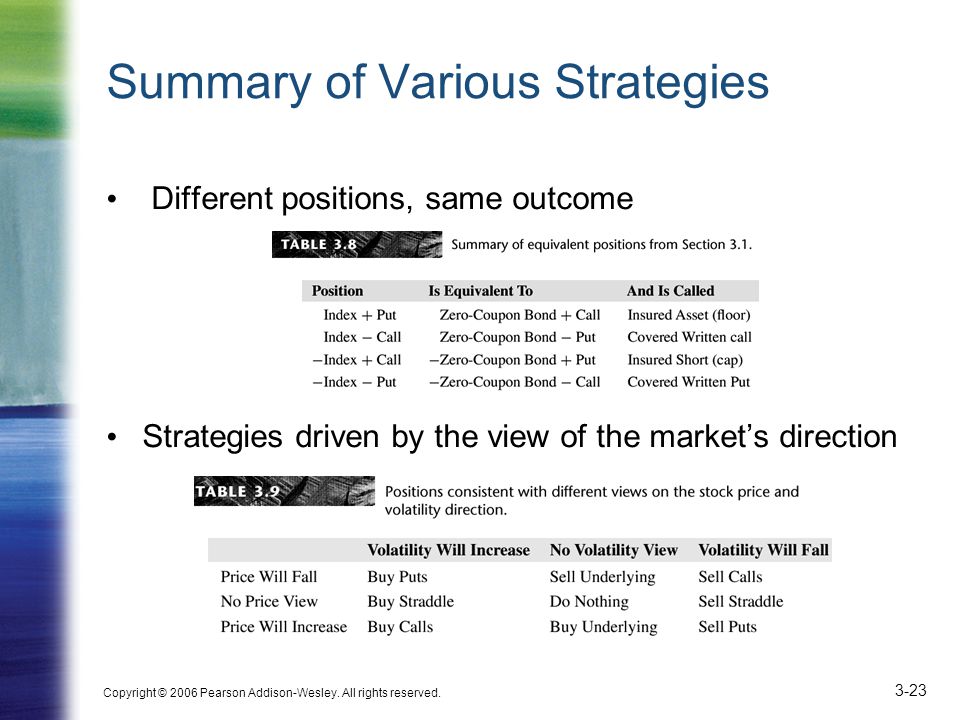 Summary of Various Strategies

• Different positions, same outcome

TABLE 3.8 Summary of equivalent positions from Section 3.1.

| Position | Is Equivalent To | And Is Called |
|---|---|---|
| Index + Put | Zero-Coupon Bond + Call | Insured Asset (floor) |
| Index − Call | Zero-Coupon Bond − Put | Covered Written call |
| −Index + Call | −Zero-Coupon Bond + Put | Insured Short (cap) |
| −Index − Put | −Zero-Coupon Bond − Call | Covered Written Put |

• Strategies driven by the view of the market's direction

TABLE 3.9 Positions consistent with different views on the stock price and volatility direction.

| | Volatility Will Increase | No Volatility View | Volatility Will Fall |
|---|---|---|---|
| Price Will Fall | Buy Puts | Sell Underlying | Sell Calls |
| No Price View | Buy Straddle | Do Nothing | Sell Straddle |
| Price Will Increase | Buy Calls | Buy Underlying | Sell Puts |

Copyright © 2006 Pearson Addison-Wesley. All rights reserved.

3-23